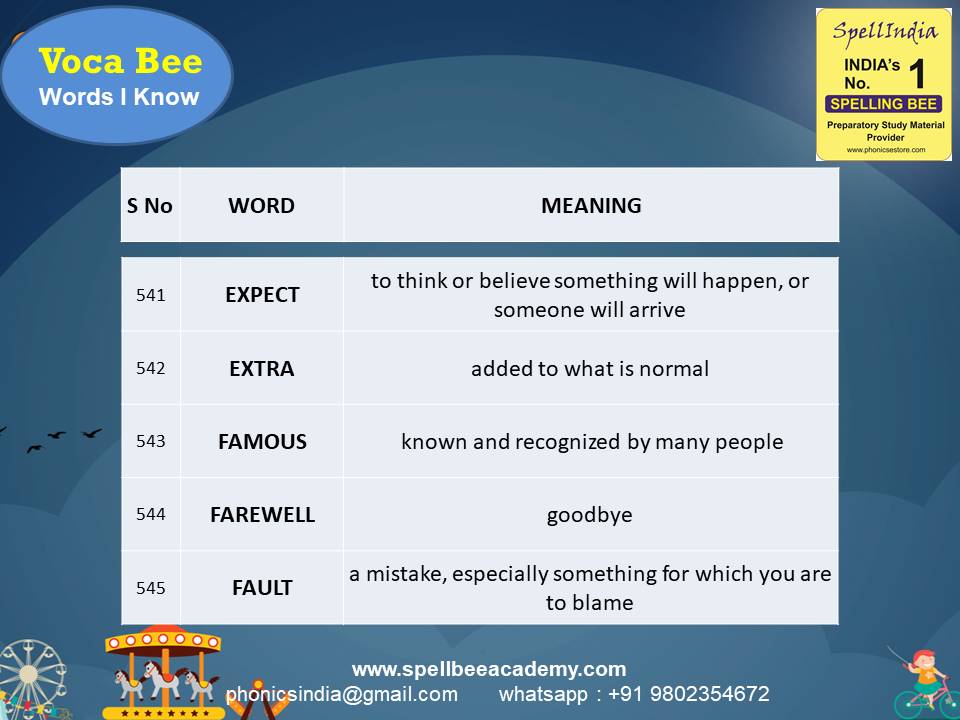 Voca Bee
Words I Know

SpellIndia
INDIA's No. 1
SPELLING BEE
Preparatory Study Material Provider
www.phonicsestore.com

| S No | WORD | MEANING |
|---|---|---|
| 541 | EXPECT | to think or believe something will happen, or someone will arrive |
| 542 | EXTRA | added to what is normal |
| 543 | FAMOUS | known and recognized by many people |
| 544 | FAREWELL | goodbye |
| 545 | FAULT | a mistake, especially something for which you are to blame |

www.spellbeeacademy.com
phonicsindia@gmail.com whatsapp : +91 9802354672